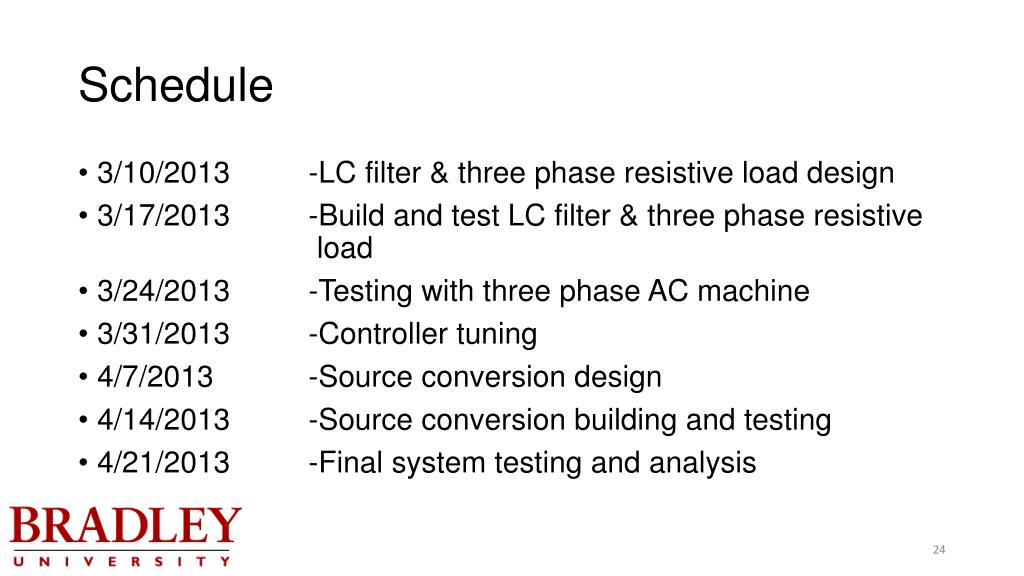 Schedule

• 3/10/2013 -LC filter & three phase resistive load design
• 3/17/2013 -Build and test LC filter & three phase resistive load
• 3/24/2013 -Testing with three phase AC machine
• 3/31/2013 -Controller tuning
• 4/7/2013 -Source conversion design
• 4/14/2013 -Source conversion building and testing
• 4/21/2013 -Final system testing and analysis

BRADLEY
UNIVERSITY

24